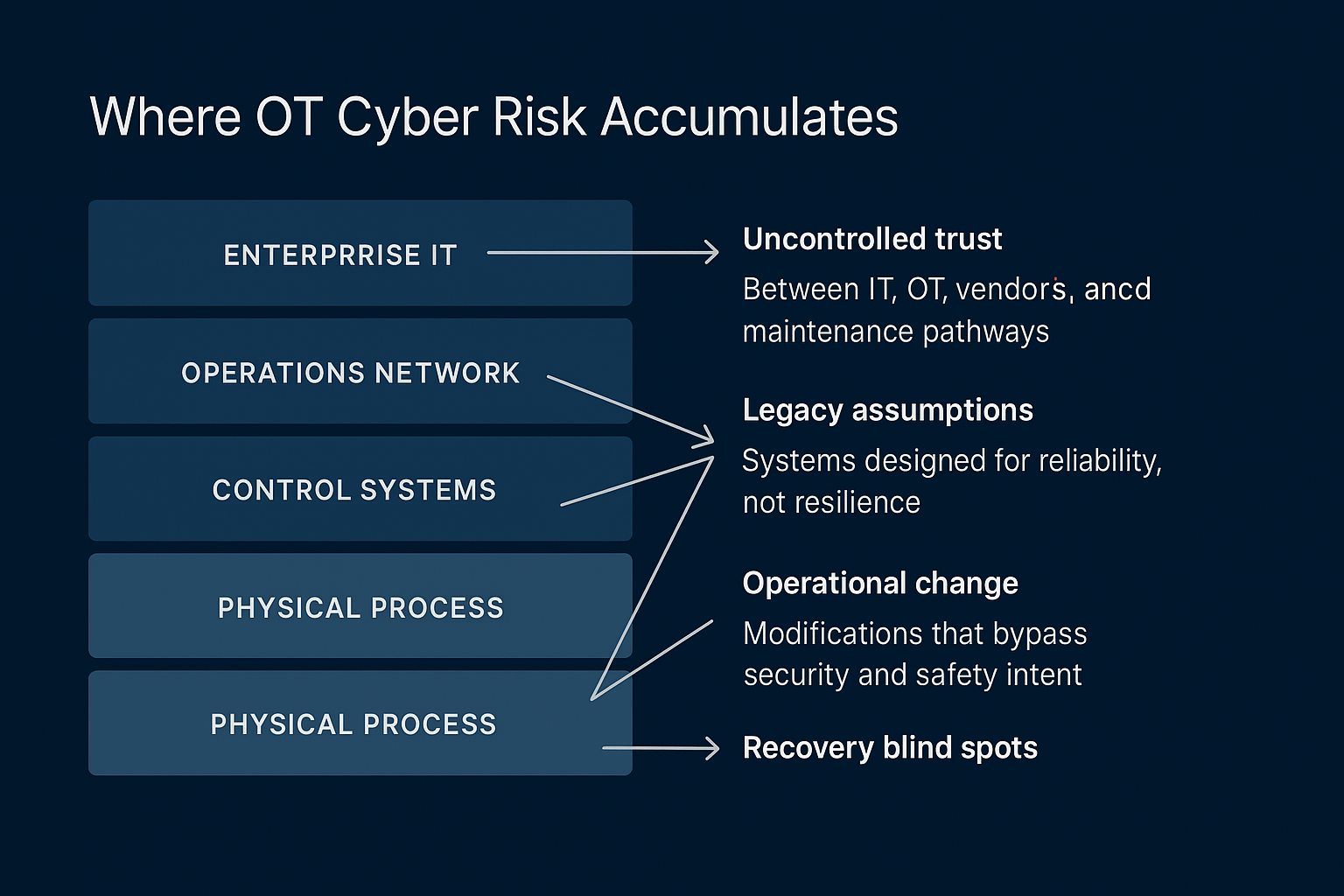 Where OT Cyber Risk Accumulates

ENTERPRRISE IT

OPERATIONS NETWORK

CONTROL SYSTEMS

PHYSICAL PROCESS

PHYSICAL PROCESS

Uncontrolled trust

Between IT, OT, vendors, ancd maintenance pathways

Legacy assumptions

Systems designed for reliability, not resilience

Operational change

Modifications that bypass security and safety intent

Recovery blind spots